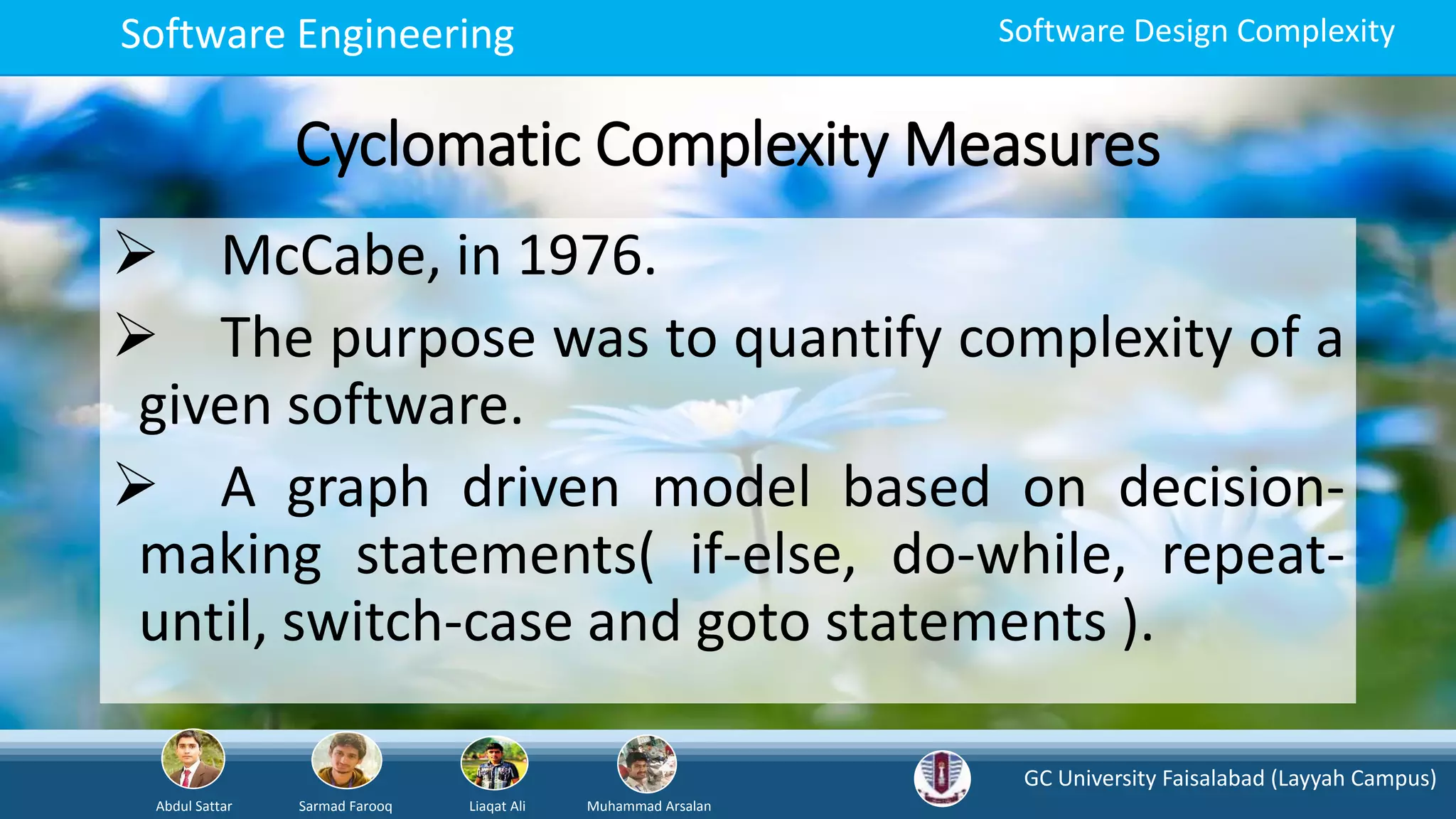 Software Engineering

Software Design Complexity

Cyclomatic Complexity Measures

➢ McCabe, in 1976.

➢ The purpose was to quantify complexity of a given software.

➢ A graph driven model based on decision-making statements( if-else, do-while, repeat-until, switch-case and goto statements ).

Abdul Sattar

Sarmad Farooq

Liaqat Ali

Muhammad Arsalan

GC University Faisalabad (Layyah Campus)